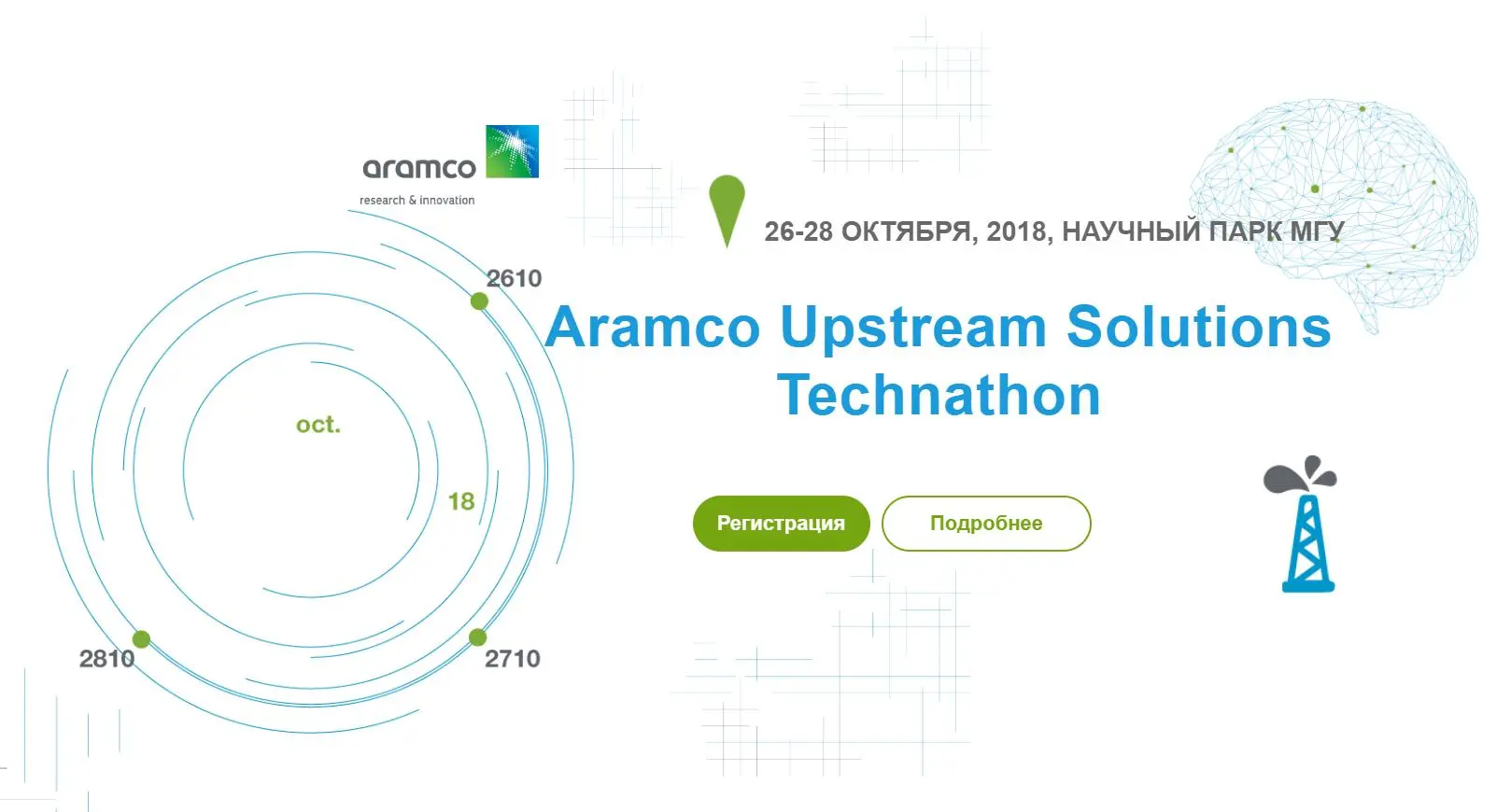 aramco
research & innovation

2610

oct.

18

2810

2710

26-28 ОКТЯБРЯ, 2018, НАУЧНЫЙ ПАРК МГУ

Aramco Upstream Solutions Technathon

Регистрация

Подробнее